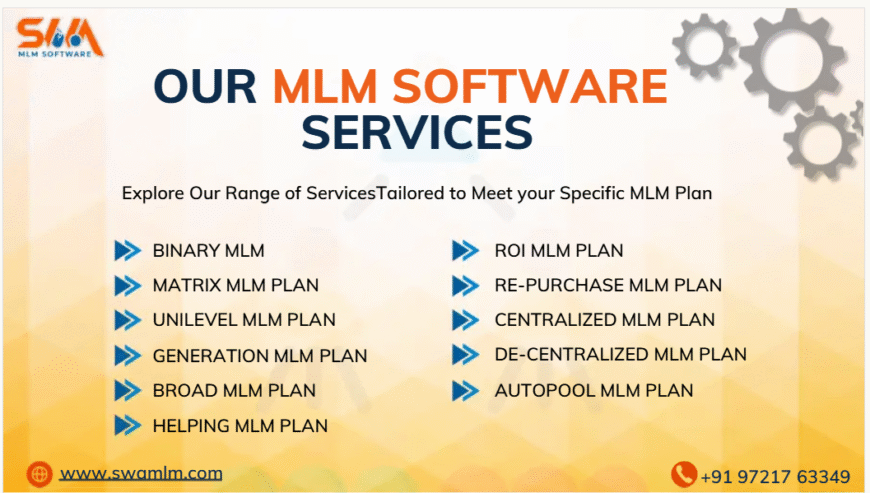 SWA
MLM SOFTWARE

OUR MLM SOFTWARE SERVICES

Explore Our Range of ServicesTailored to Meet your Specific MLM Plan

BINARY MLM
MATRIX MLM PLAN
UNILEVEL MLM PLAN
GENERATION MLM PLAN
BROAD MLM PLAN
HELPING MLM PLAN

ROI MLM PLAN
RE-PURCHASE MLM PLAN
CENTRALIZED MLM PLAN
DE-CENTRALIZED MLM PLAN
AUTOPOOL MLM PLAN

www.swamlm.com

+91 97217 63349